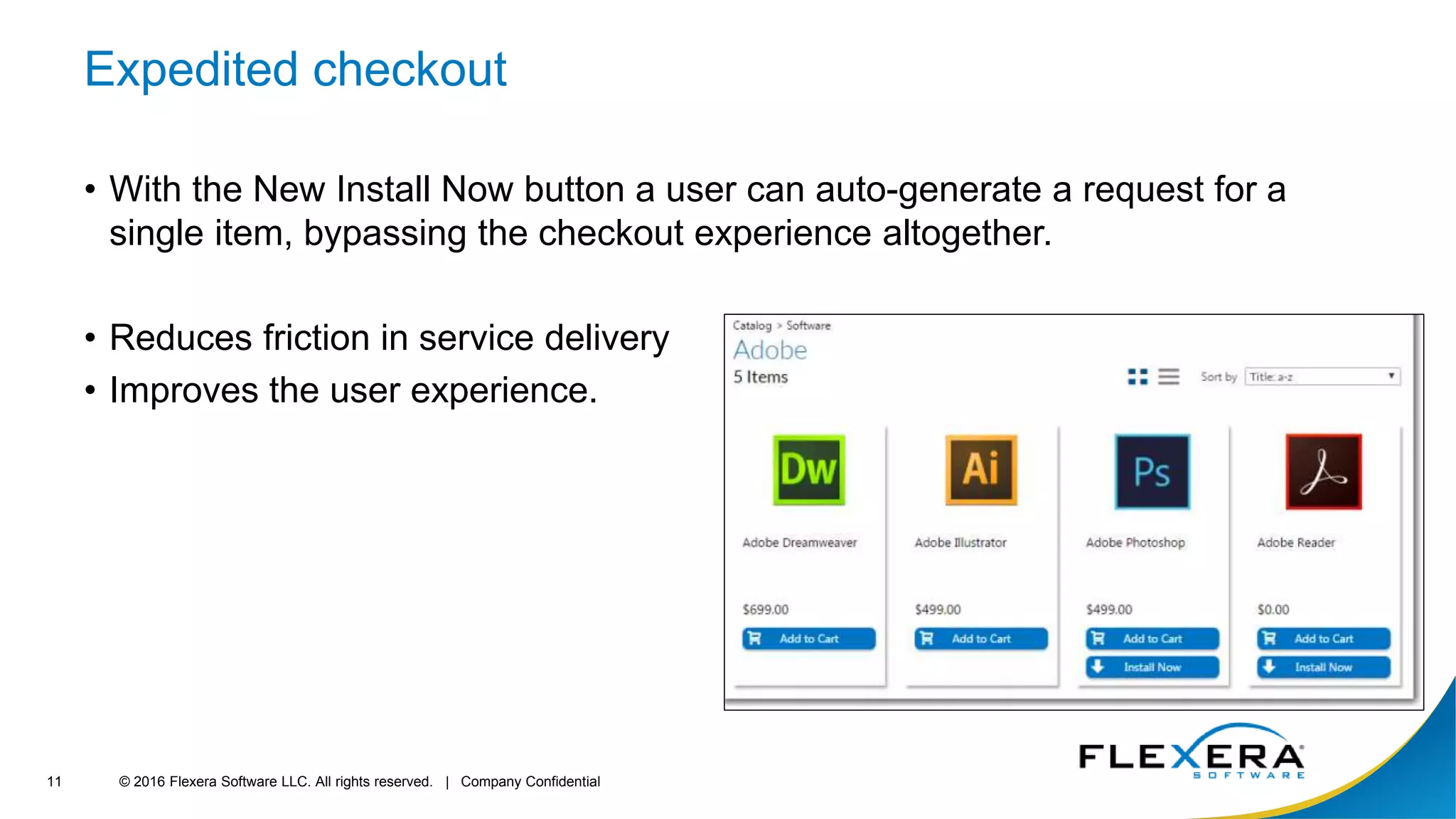 Expedited checkout

• With the New Install Now button a user can auto-generate a request for a single item, bypassing the checkout experience altogether.

• Reduces friction in service delivery
• Improves the user experience.

Catalog > Software
Adobe
5 Items
Sort by Title: a-z

Dw
Adobe Dreamweaver
$699.00
Add to Cart

Ai
Adobe Illustrator
$499.00
Add to Cart

Ps
Adobe Photoshop
$499.00
Add to Cart
Install Now

Adobe Reader
$0.00
Add to Cart
Install Now

11 © 2016 Flexera Software LLC. All rights reserved. | Company Confidential

FLEXERA SOFTWARE